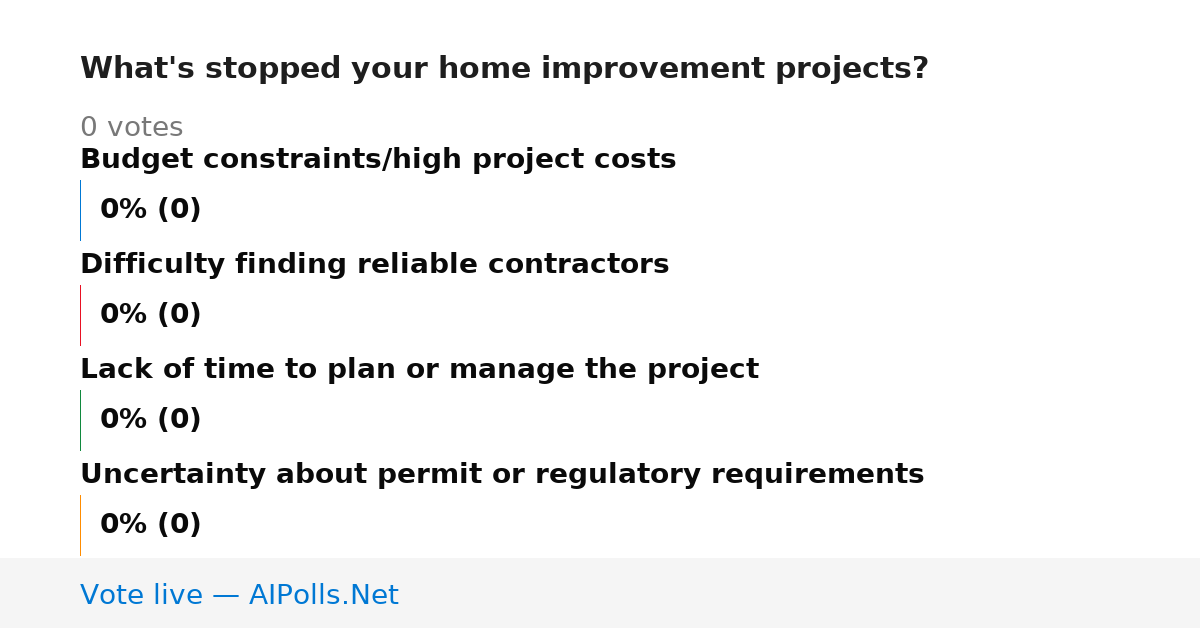 What's stopped your home improvement projects?

0 votes

Budget constraints/high project costs

0% (0)

Difficulty finding reliable contractors

0% (0)

Lack of time to plan or manage the project

0% (0)

Uncertainty about permit or regulatory requirements

0% (0)

Vote live — AIPolls.Net